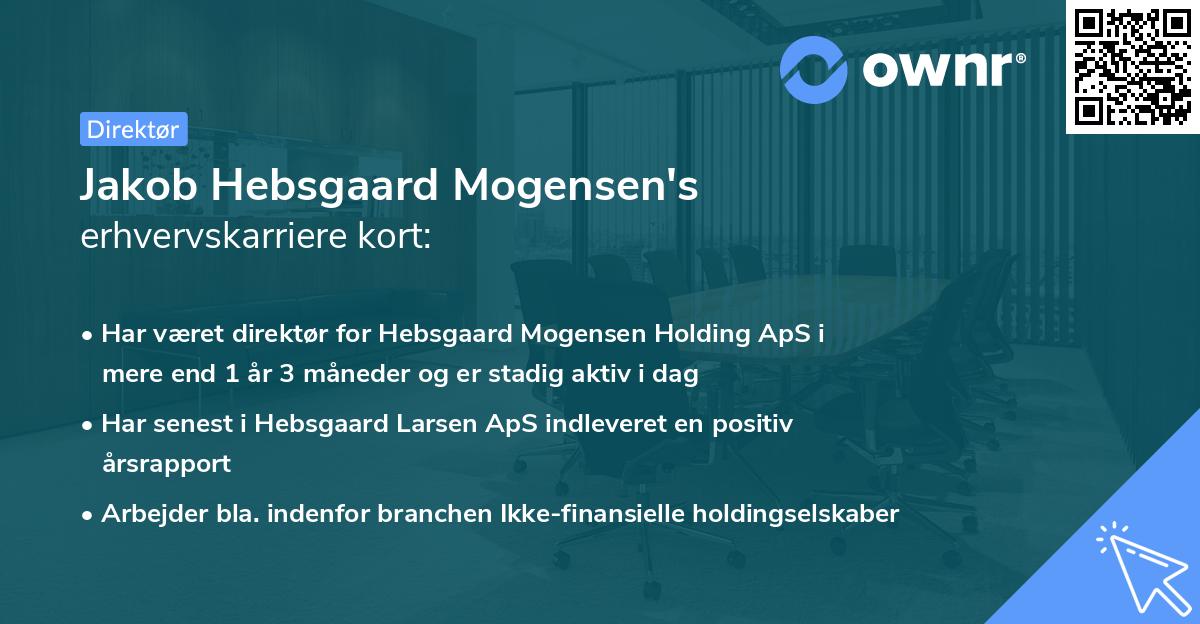 ownr®

Direktør

Jakob Hebsgaard Mogensen's erhvervskarriere kort:

• Har været direktør for Hebsgaard Mogensen Holding ApS i mere end 1 år 3 måneder og er stadig aktiv i dag

• Har senest i Hebsgaard Larsen ApS indleveret en positiv årsrapport

• Arbejder bla. indenfor branchen Ikke-finansielle holdingselskaber